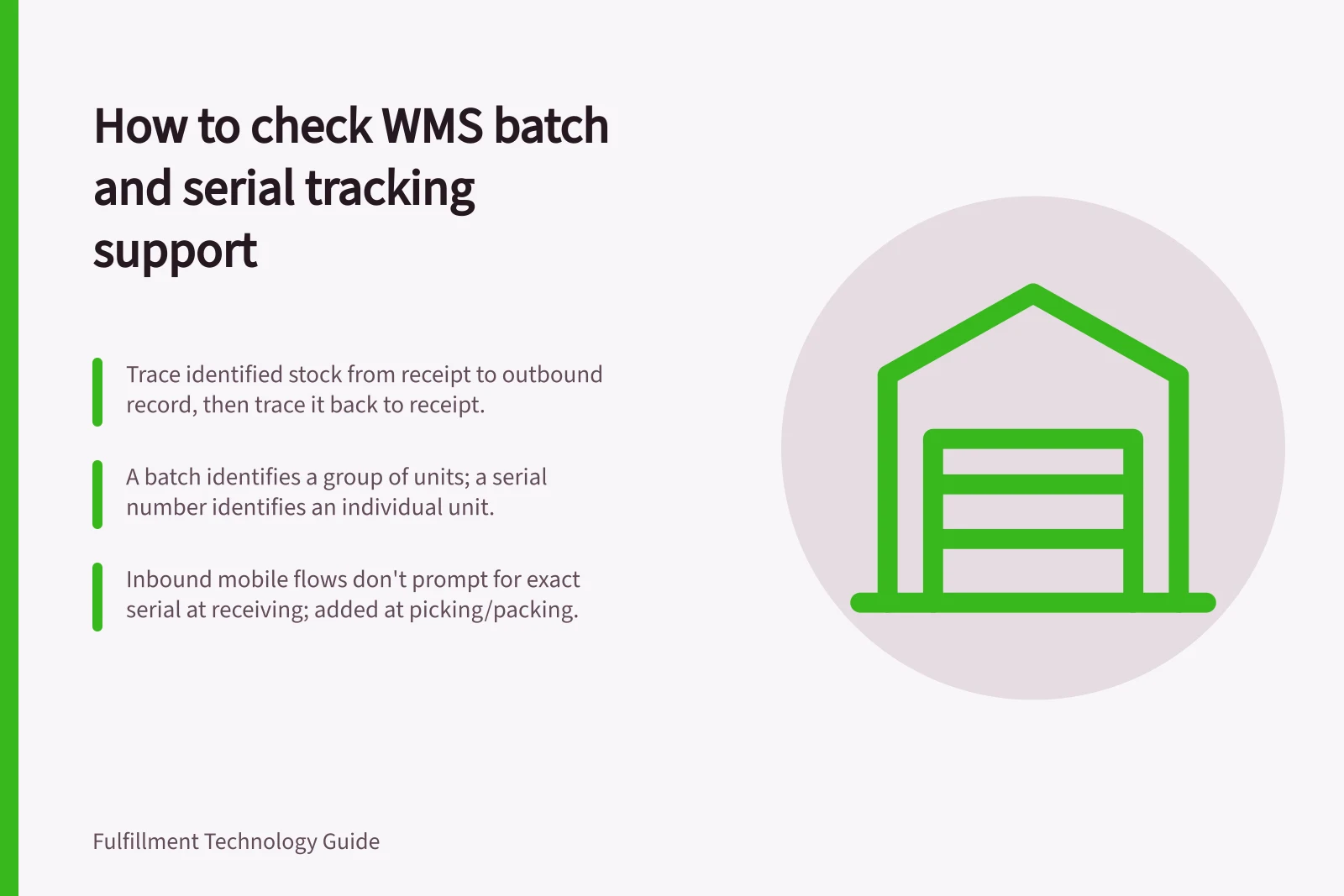 How to check WMS batch and serial tracking support

Trace identified stock from receipt to outbound record, then trace it back to receipt.

A batch identifies a group of units; a serial number identifies an individual unit.

Inbound mobile flows don't prompt for exact serial at receiving; added at picking/packing.

Fulfillment Technology Guide